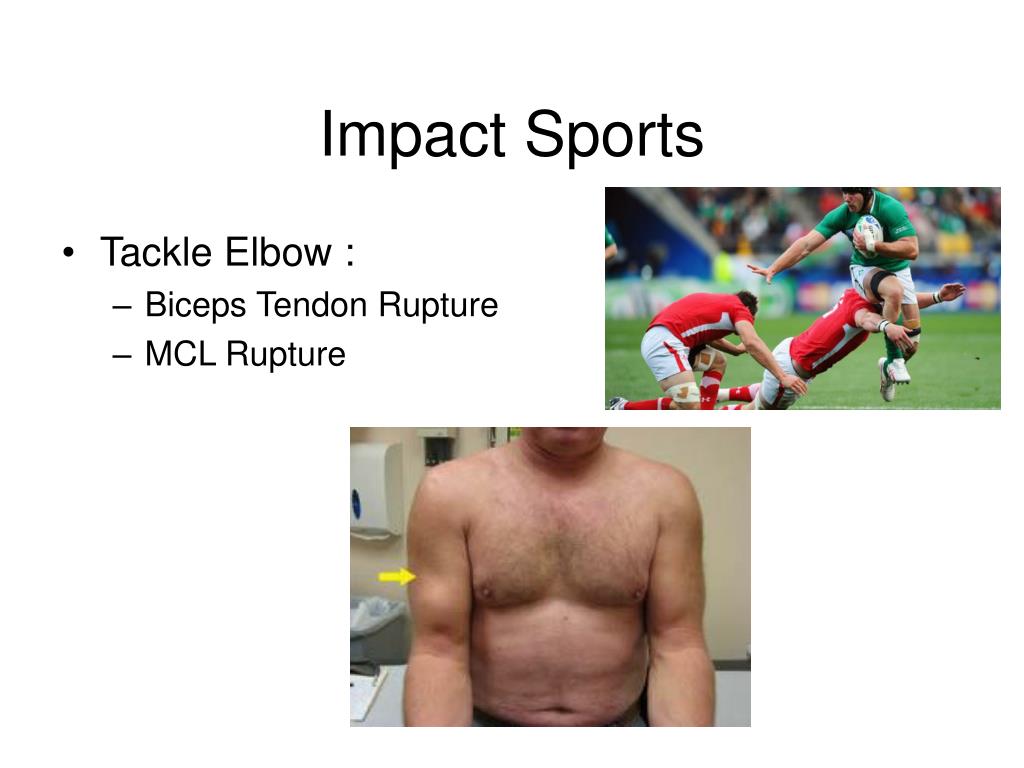 Impact Sports

• Tackle Elbow :
– Biceps Tendon Rupture
– MCL Rupture